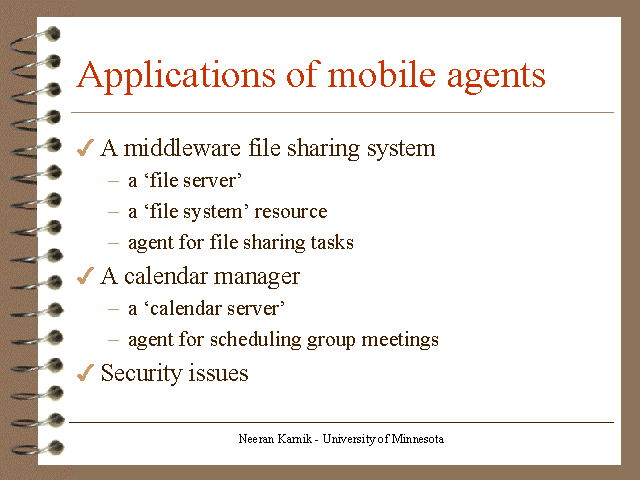 Applications of mobile agents

✓ A middleware file sharing system
– a ‘file server’
– a ‘file system’ resource
– agent for file sharing tasks

✓ A calendar manager
– a ‘calendar server’
– agent for scheduling group meetings

✓ Security issues

Neeran Karnik - University of Minnesota